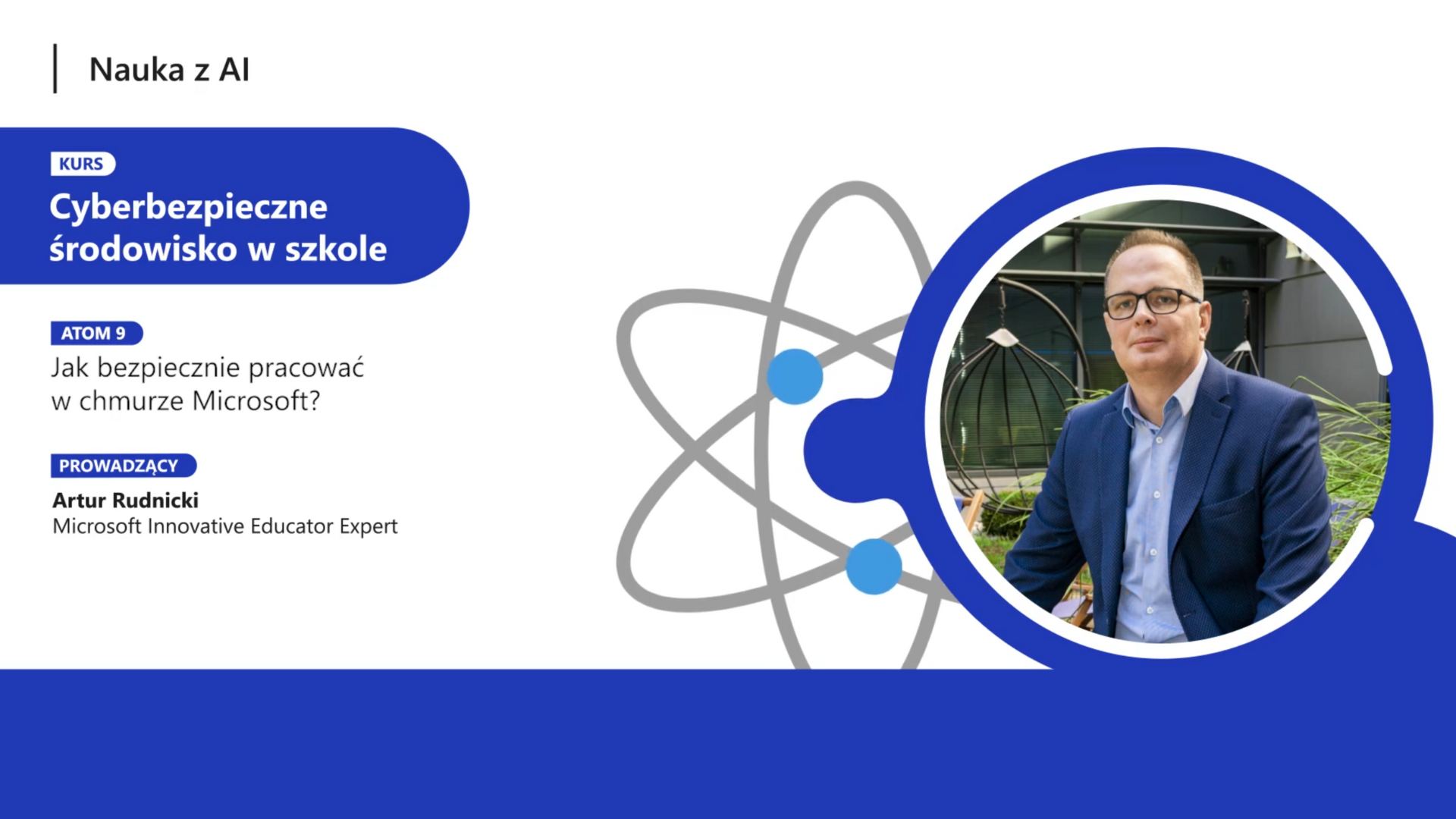 Nauka z AI

KURS

Cyberbezpieczne środowisko w szkole

ATOM 9

Jak bezpiecznie pracować w chmurze Microsoft?

PROWADZĄCY

Artur Rudnicki
Microsoft Innovative Educator Expert